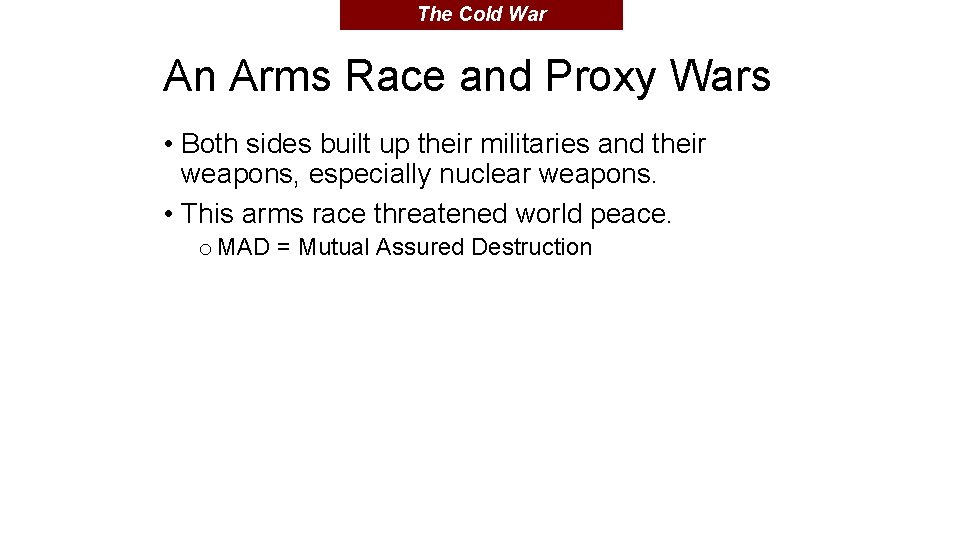 The Cold War

An Arms Race and Proxy Wars

• Both sides built up their militaries and their weapons, especially nuclear weapons.

• This arms race threatened world peace.

o MAD = Mutual Assured Destruction